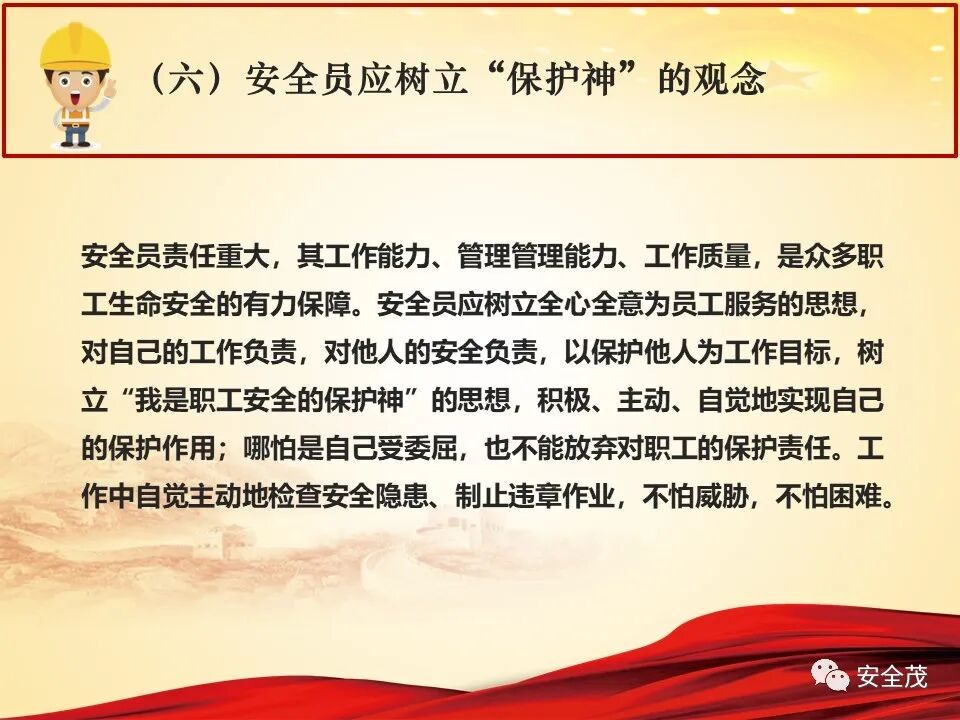 （六）安全员应树立“保护神”的观念

安全员责任重大，其工作能力、管理管理能力、工作质量，是众多职工生命安全的有力保障。安全员应树立全心全意为员工服务的思想，对自己的工作负责，对他人的安全负责，以保护他人为工作目标，树立“我是职工安全的保护神”的思想，积极、主动、自觉地实现自己的保护作用；哪怕是自己受委屈，也不能放弃对职工的保护责任。工作中自觉主动地检查安全隐患、制止违章作业，不怕威胁，不怕困难。

安全茂